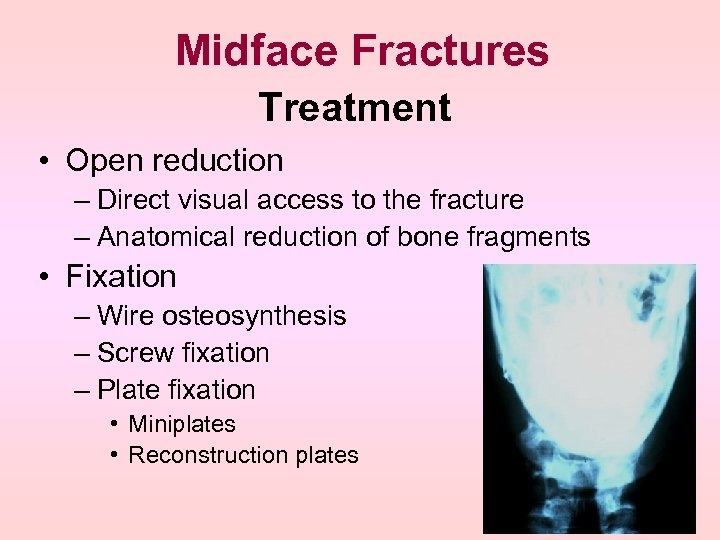 Midface Fractures
Treatment

• Open reduction
– Direct visual access to the fracture
– Anatomical reduction of bone fragments
• Fixation
– Wire osteosynthesis
– Screw fixation
– Plate fixation
• Miniplates
• Reconstruction plates